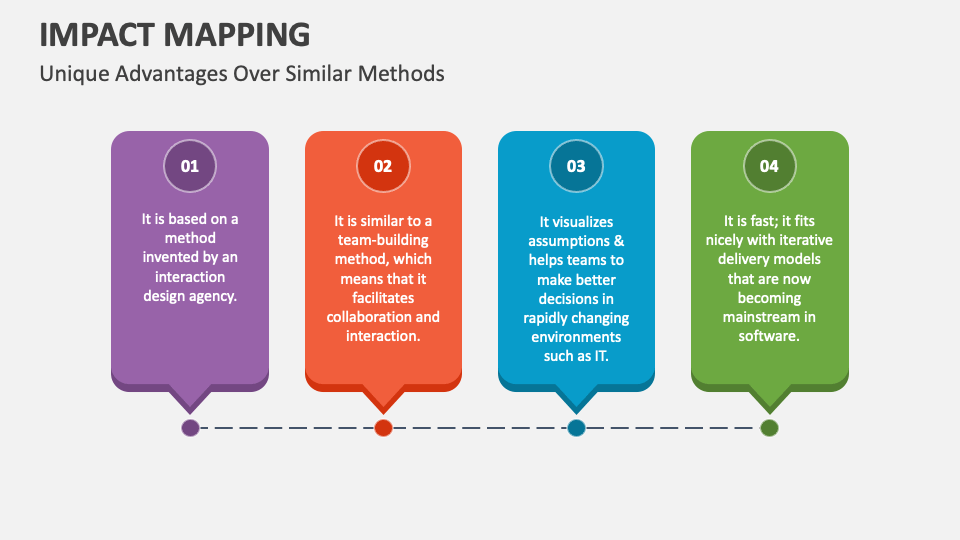 IMPACT MAPPING

Unique Advantages Over Similar Methods

01

It is based on a method invented by an interaction design agency.

02

It is similar to a team-building method, which means that it facilitates collaboration and interaction.

03

It visualizes assumptions & helps teams to make better decisions in rapidly changing environments such as IT.

04

It is fast; it fits nicely with iterative delivery models that are now becoming mainstream in software.